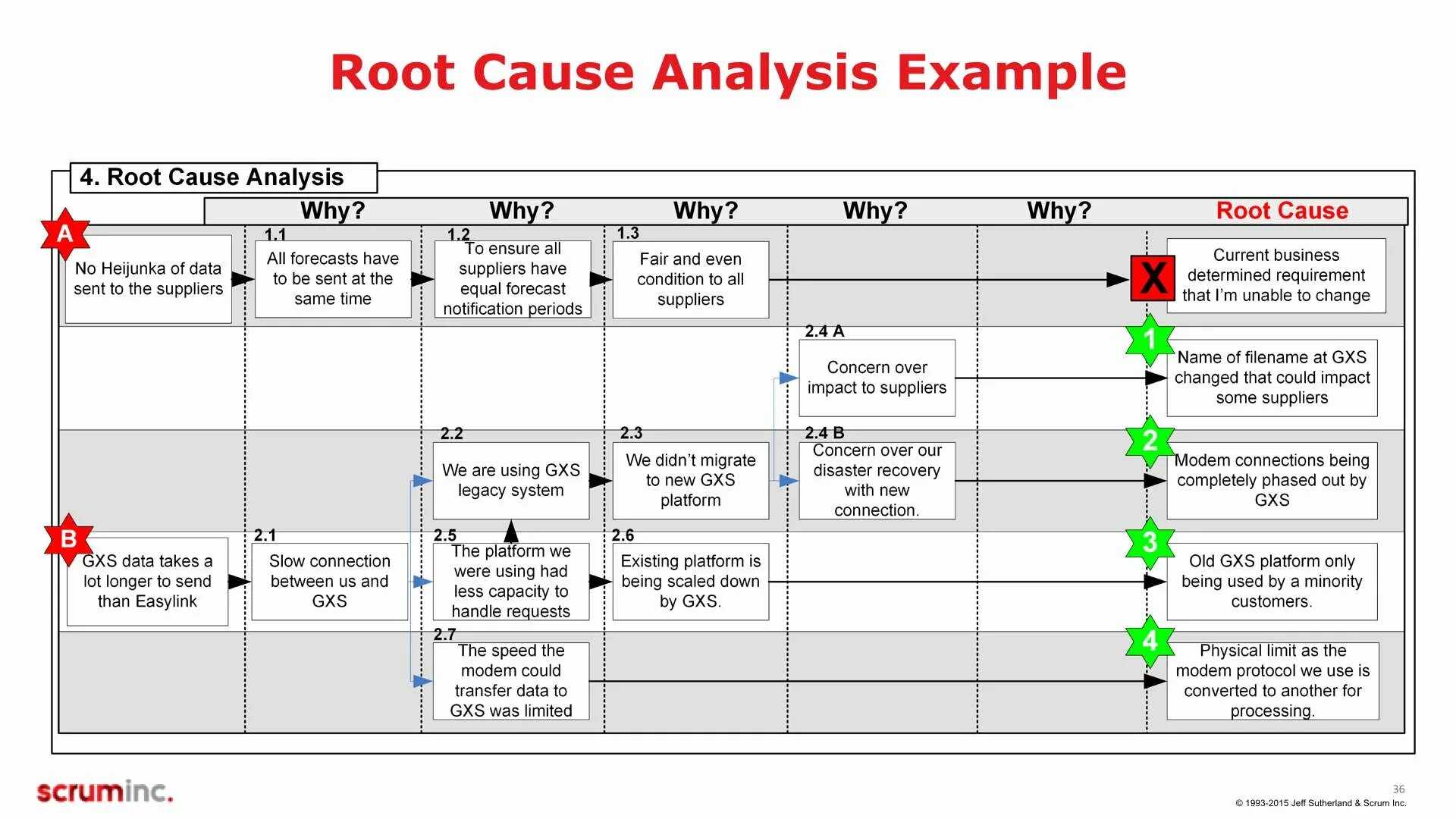 Root Cause Analysis Example

4. Root Cause Analysis

Why? Why? Why? Why? Why? Root Cause

A

No Heijunka of data sent to the suppliers

1.1
All forecasts have to be sent at the same time

1.2
To ensure all suppliers have equal forecast notification periods

1.3
Fair and even condition to all suppliers

X

Current business determined requirement that I'm unable to change

2.4 A
Concern over impact to suppliers

1

Name of filename at GXS changed that could impact some suppliers

2.2
We are using GXS legacy system

2.3
We didn't migrate to new GXS platform

2.4 B
Concern over our disaster recovery with new connection.

2

Modem connections being completely phased out by GXS

B

GXS data takes a lot longer to send than Easylink

2.1
Slow connection between us and GXS

2.5
The platform we were using had less capacity to handle requests

2.6
Existing platform is being scaled down by GXS.

3

Old GXS platform only being used by a minority customers.

2.7
The speed the modem could transfer data to GXS was limited

4

Physical limit as the modem protocol we use is converted to another for processing.

scruminc.

36
© 1993-2015 Jeff Sutherland & Scrum Inc.